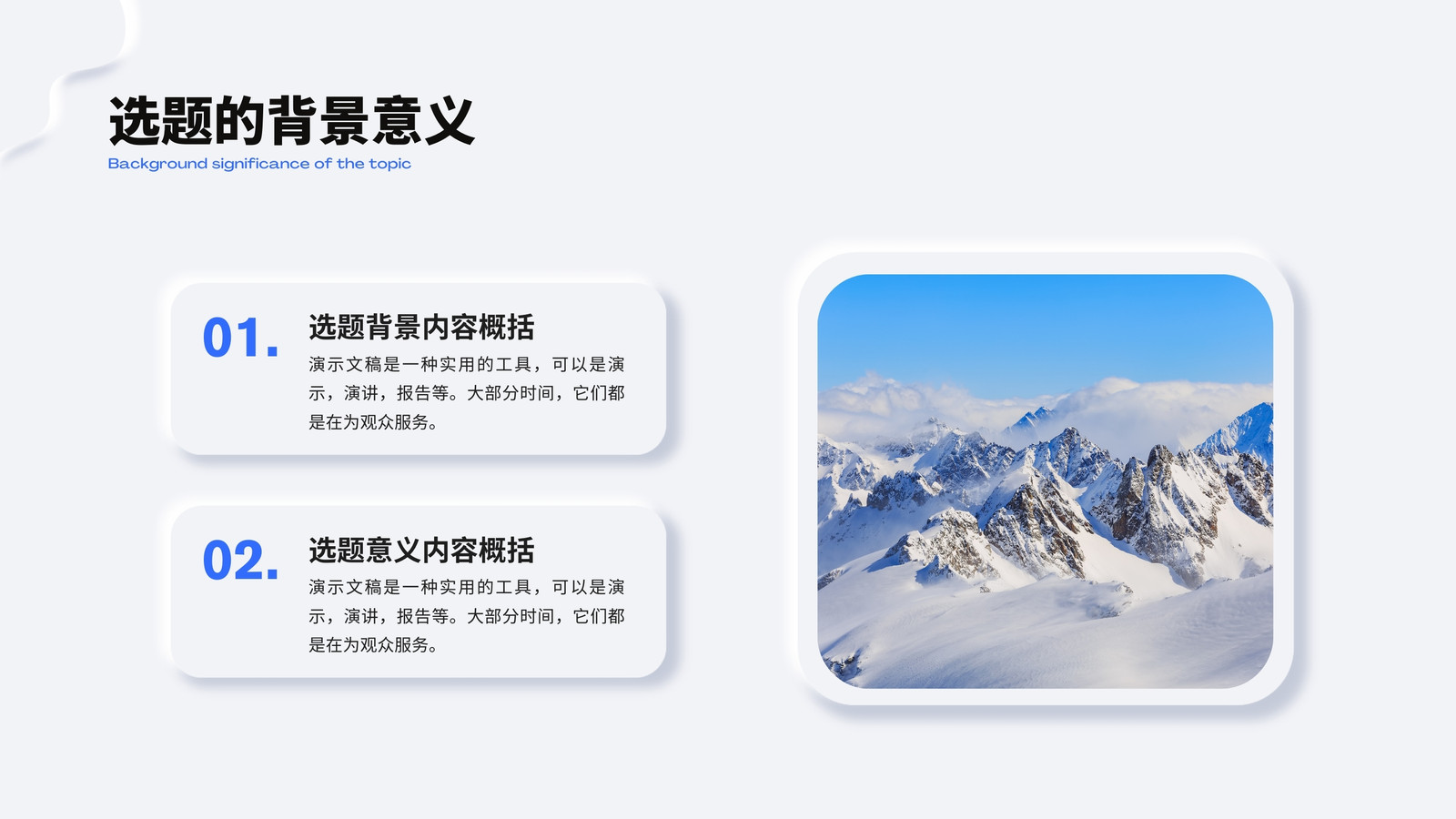 选题的背景意义
Background significance of the topic

01.
选题背景内容概括
演示文稿是一种实用的工具，可以是演示，演讲，报告等。大部分时间，它们都是在为观众服务。

02.
选题意义内容概括
演示文稿是一种实用的工具，可以是演示，演讲，报告等。大部分时间，它们都是在为观众服务。